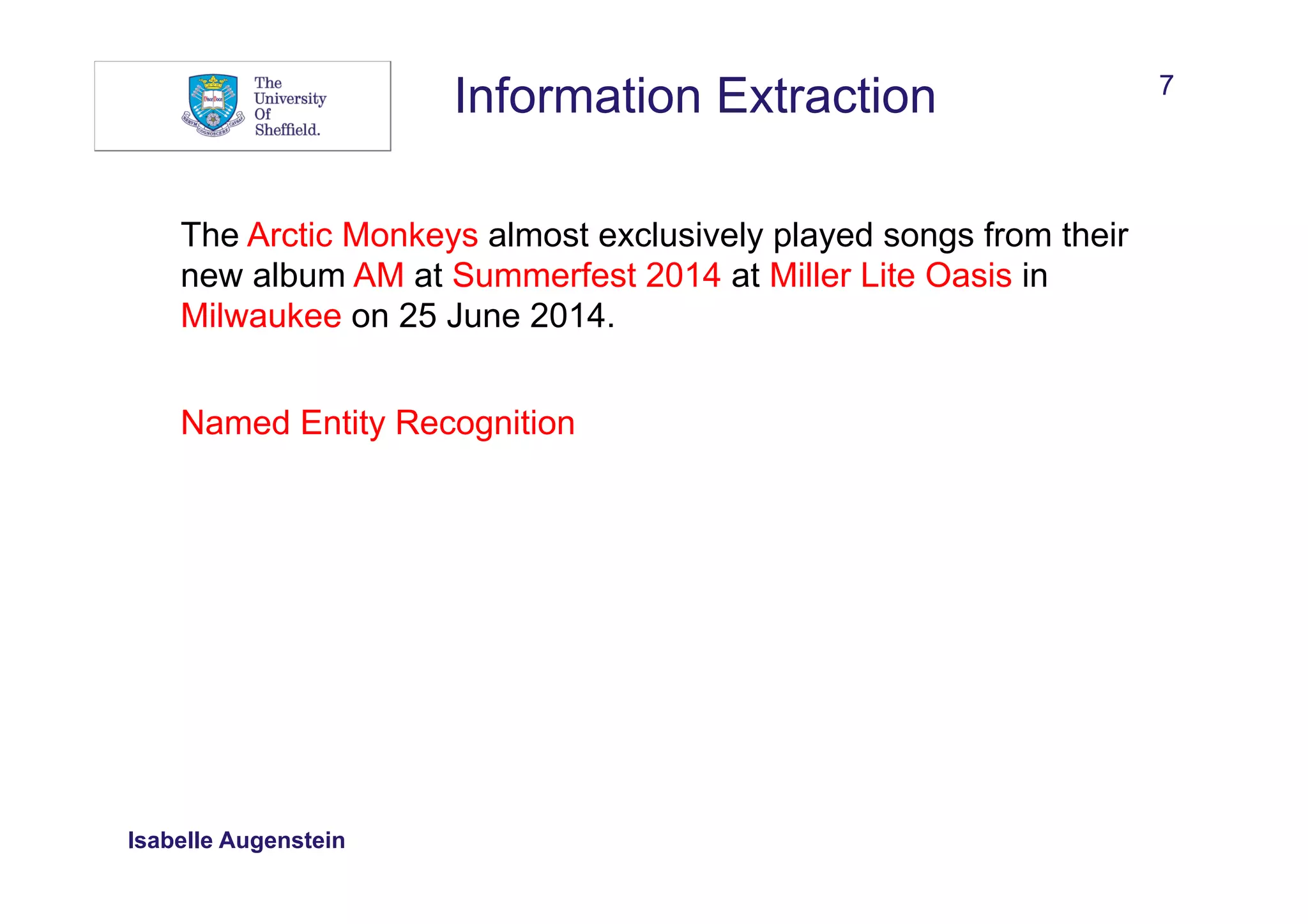 The University Of Sheffield.

Information Extraction

7

The Arctic Monkeys almost exclusively played songs from their new album AM at Summerfest 2014 at Miller Lite Oasis in Milwaukee on 25 June 2014.

Named Entity Recognition

Isabelle Augenstein